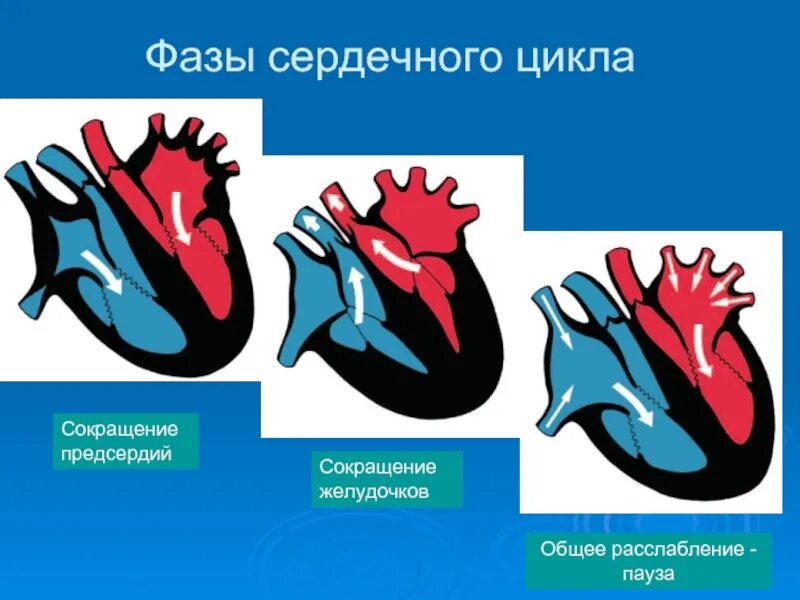 Фазы сердечного цикла

Сокращение предсердий

Сокращение желудочков

Общее расслабление - пауза